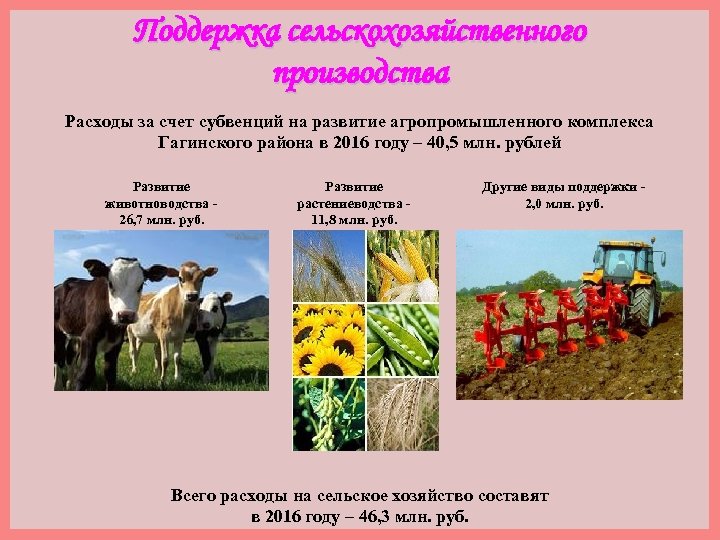 Поддержка сельскохозяйственного производства

Расходы за счет субвенций на развитие агропромышленного комплекса Гагинского района в 2016 году – 40,5 млн. рублей

Развитие животноводства - 26,7 млн. руб.

Развитие растениеводства - 11,8 млн. руб.

Другие виды поддержки - 2,0 млн. руб.

Всего расходы на сельское хозяйство составят в 2016 году – 46,3 млн. руб.